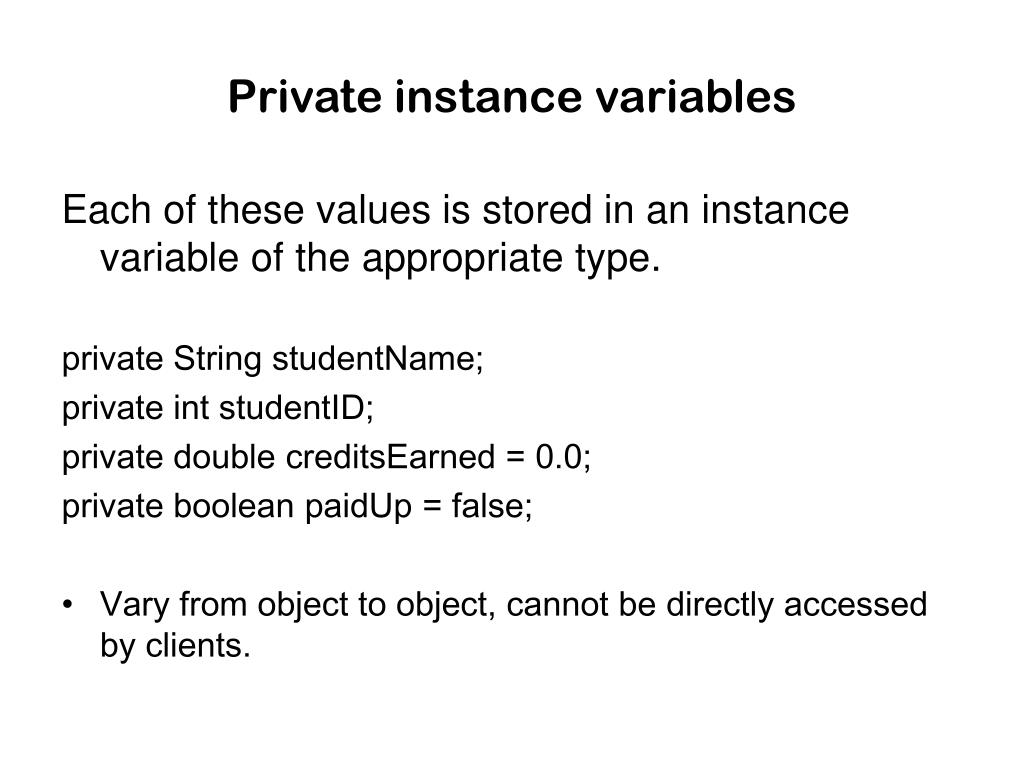 Private instance variables

Each of these values is stored in an instance variable of the appropriate type.

private String studentName;
private int studentID;
private double creditsEarned = 0.0;
private boolean paidUp = false;

• Vary from object to object, cannot be directly accessed by clients.